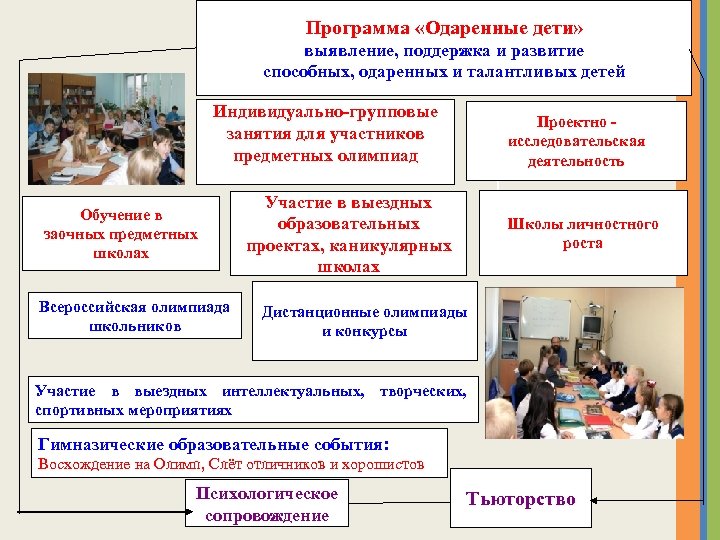 Программа «Одаренные дети»
выявление, поддержка и развитие способных, одаренных и талантливых детей

Индивидуально-групповые занятия для участников предметных олимпиад

Проектно - исследовательская деятельность

Обучение в заочных предметных школах

Участие в выездных образовательных проектах, каникулярных школах

Школы личностного роста

Всероссийская олимпиада школьников

Дистанционные олимпиады и конкурсы

Участие в выездных интеллектуальных, творческих, спортивных мероприятиях

Гимназические образовательные события:
Восхождение на Олимп, Слёт отличников и хорошистов

Психологическое сопровождение

Тьюторство